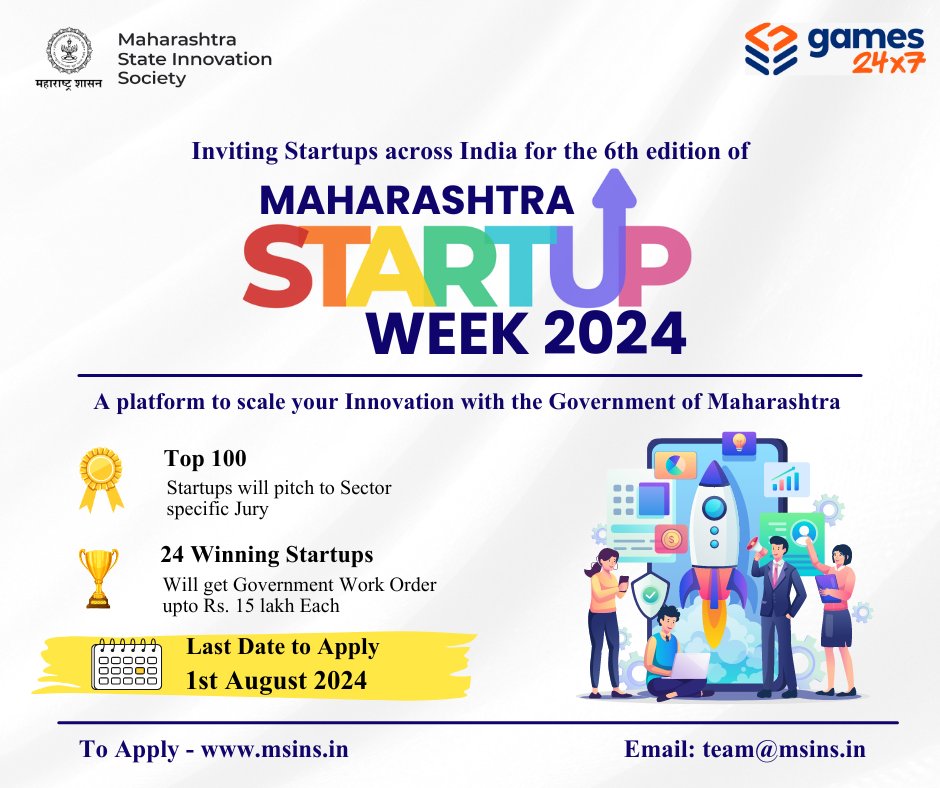 महाराष्ट्र शासन

Maharashtra State Innovation Society

games 24x7

Inviting Startups across India for the 6th edition of

MAHARASHTRA STARTUP WEEK 2024

A platform to scale your Innovation with the Government of Maharashtra

Top 100
Startups will pitch to Sector specific Jury

24 Winning Startups
Will get Government Work Order upto Rs. 15 lakh Each

Last Date to Apply
1st August 2024

To Apply - www.msins.in

Email: team@msins.in